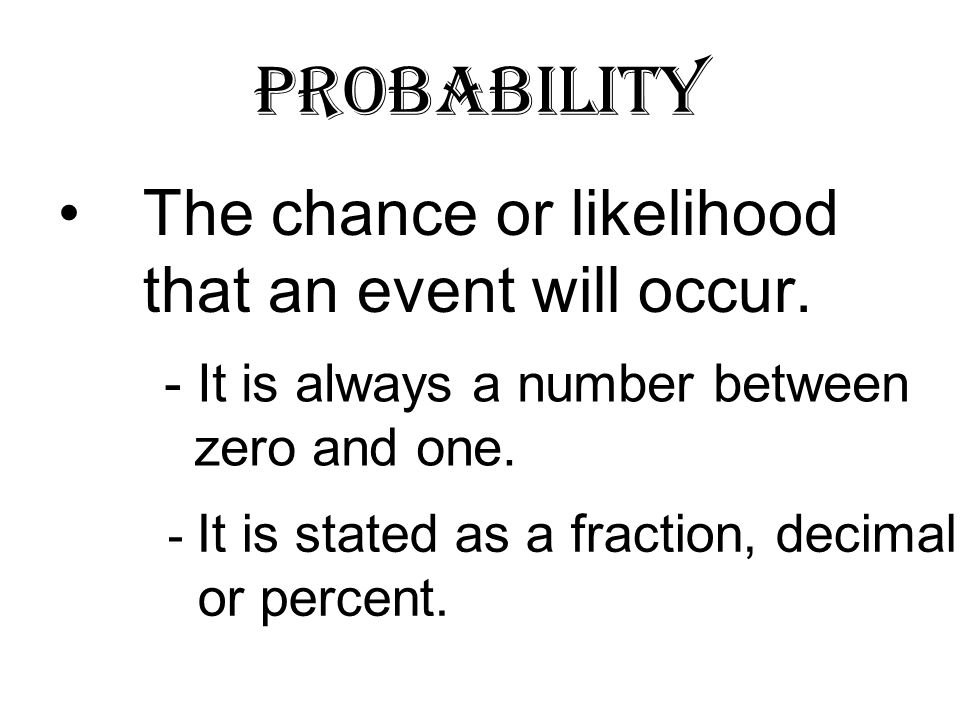 PROBABILITY

• The chance or likelihood that an event will occur.

- It is always a number between zero and one.

- It is stated as a fraction, decimal or percent.